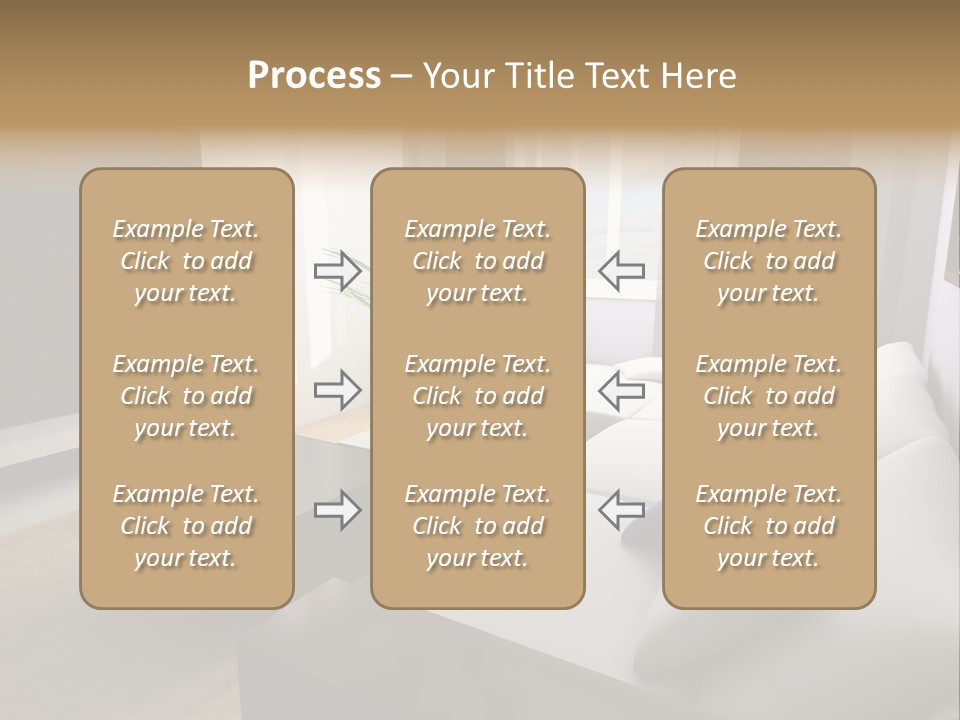 Process – Your Title Text Here

Example Text. Click to add your text.

Example Text. Click to add your text.

Example Text. Click to add your text.

Example Text. Click to add your text.

Example Text. Click to add your text.

Example Text. Click to add your text.

Example Text. Click to add your text.

Example Text. Click to add your text.

Example Text. Click to add your text.